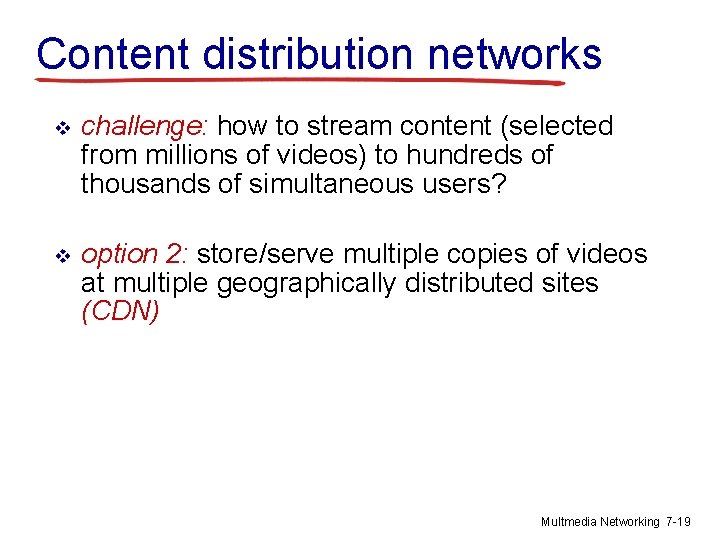 Content distribution networks

❖ challenge: how to stream content (selected from millions of videos) to hundreds of thousands of simultaneous users?

❖ option 2: store/serve multiple copies of videos at multiple geographically distributed sites (CDN)

Multmedia Networking 7-19